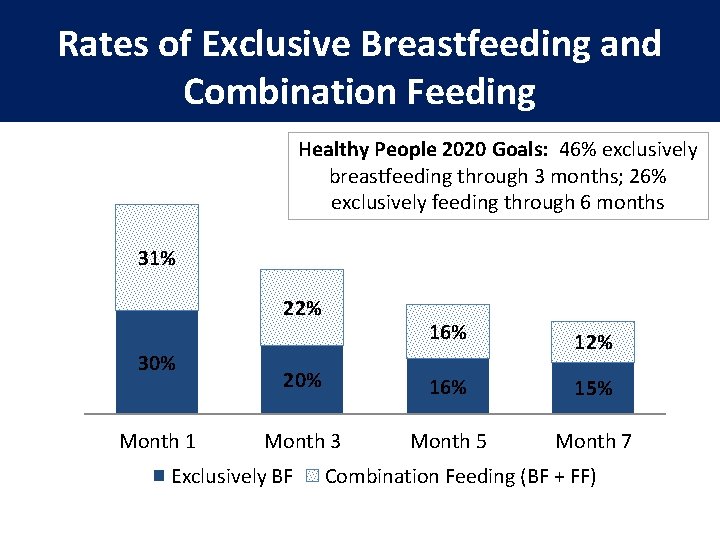 Rates of Exclusive Breastfeeding and Combination Feeding

Healthy People 2020 Goals: 46% exclusively breastfeeding through 3 months; 26% exclusively feeding through 6 months

31%
30%
22%
20%
16%
16%
12%
15%

Month 1
Month 3
Month 5
Month 7

Exclusively BF
Combination Feeding (BF + FF)